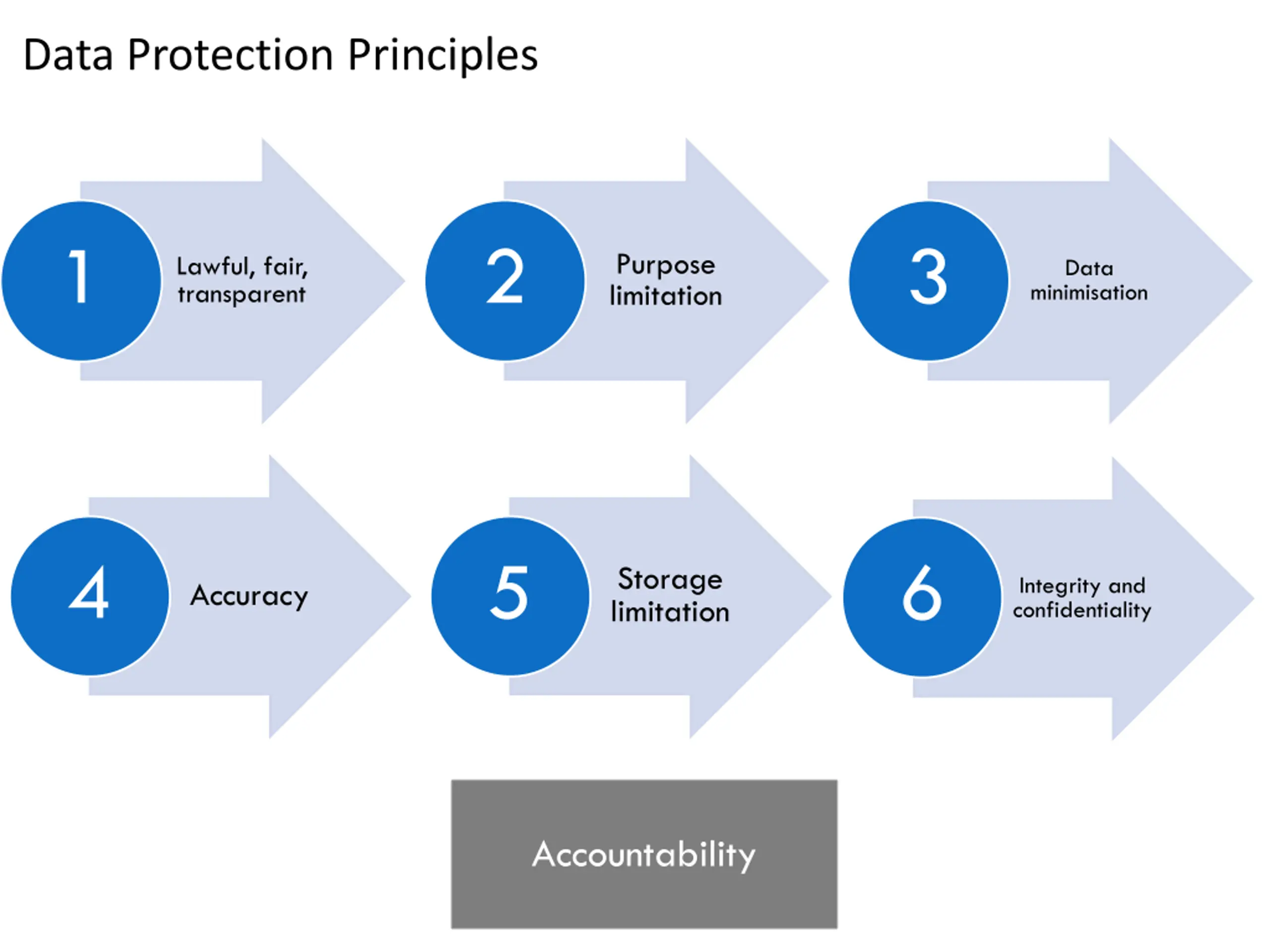 Data Protection Principles

1

Lawful, fair, transparent

2

Purpose limitation

3

Data minimisation

4

Accuracy

5

Storage limitation

6

Integrity and confidentiality

Accountability